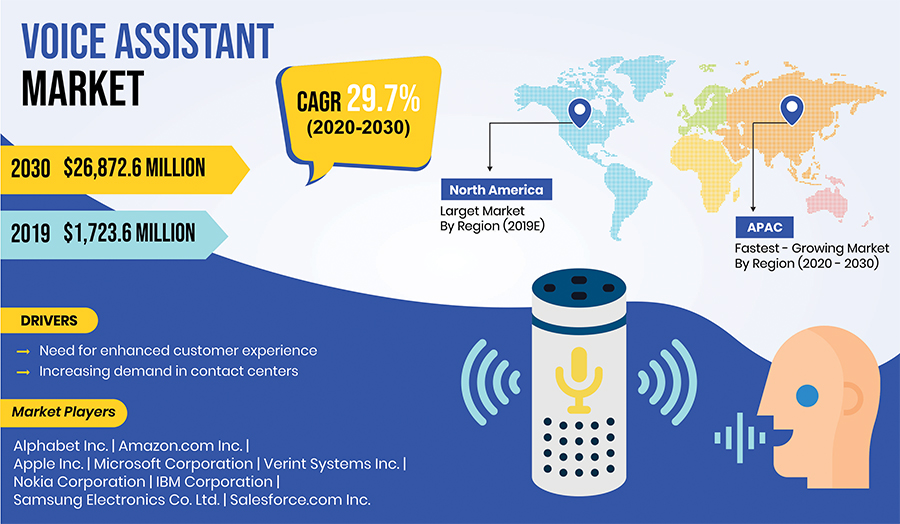 VOICE ASSISTANT MARKET

CAGR 29.7% (2020-2030)

2030 $26,872.6 MILLION

2019 $1,723.6 MILLION

North America
Larget Market By Region (2019E)

APAC
Fastest - Growing Market By Region (2020 - 2030)

DRIVERS
→ Need for enhanced customer experience
→ Increasing demand in contact centers

Market Players
Alphabet Inc. | Amazon.com Inc. | Apple Inc. | Microsoft Corporation | Verint Systems Inc. | Nokia Corporation | IBM Corporation | Samsung Electronics Co. Ltd. | Salesforce.com Inc.